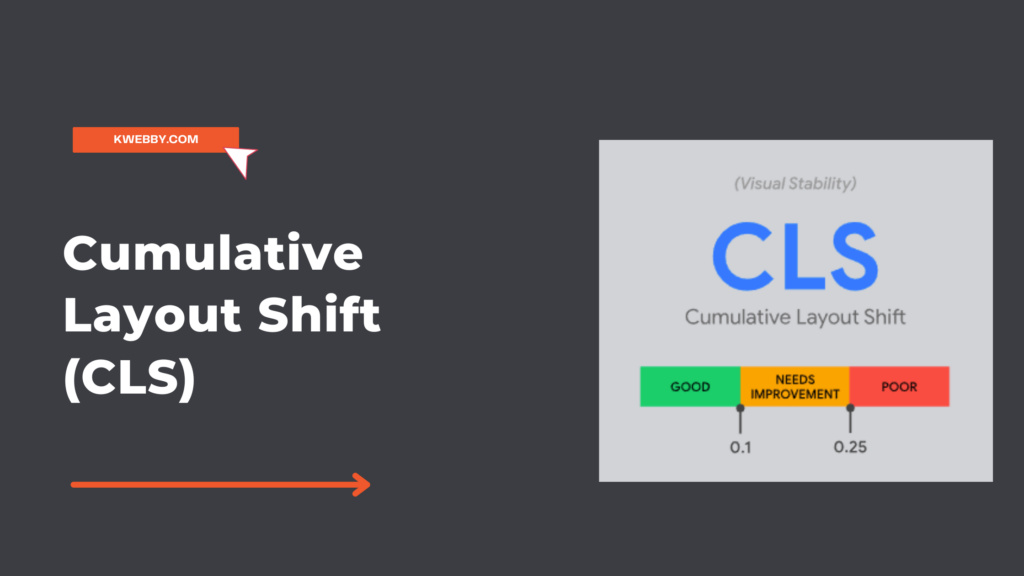 KWEBBY.COM

Cumulative Layout Shift (CLS)

(Visual Stability)

CLS

Cumulative Layout Shift

GOOD
NEEDS IMPROVEMENT
POOR

0.1
0.25